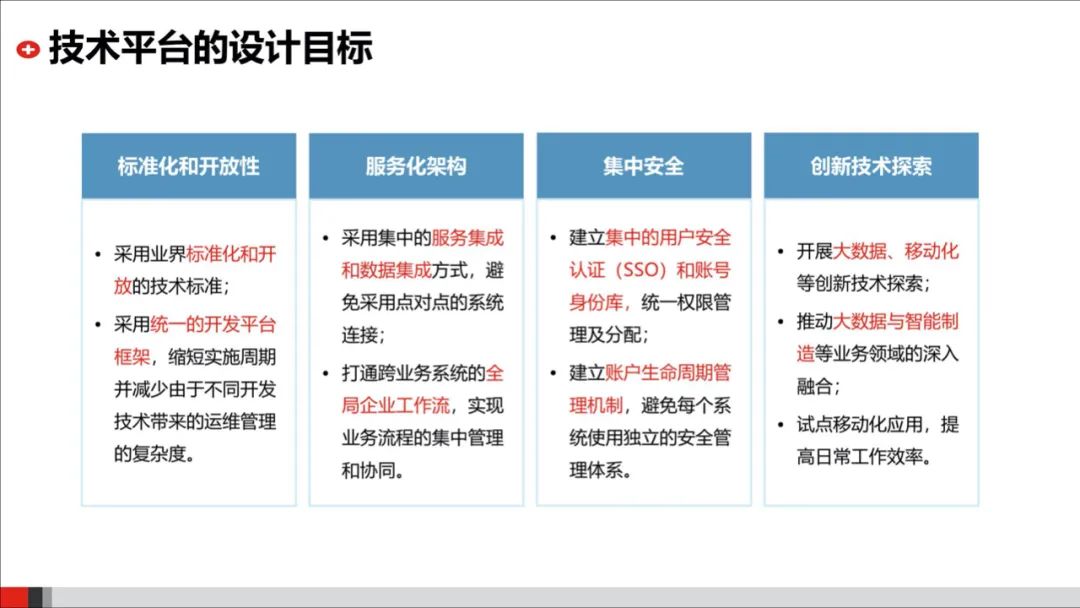 技术平台的设计目标

标准化和开放性

• 采用业界标准化和开放的技术标准；

• 采用统一的开发平台框架，缩短实施周期并减少由于不同开发技术带来的运维管理的复杂度。

服务化架构

• 采用集中的服务集成和数据集成方式，避免采用点对点的系统连接；

• 打通跨业务系统的全局企业工作流，实现业务流程的集中管理和协同。

集中安全

• 建立集中的用户安全认证（SSO）和账号身份库，统一权限管理及分配；

• 建立账户生命周期管理机制，避免每个系统使用独立的安全管理体系。

创新技术探索

• 开展大数据、移动化等创新技术探索；

• 推动大数据与智能制造等业务领域的深入融合；

• 试点移动化应用，提高日常工作效率。